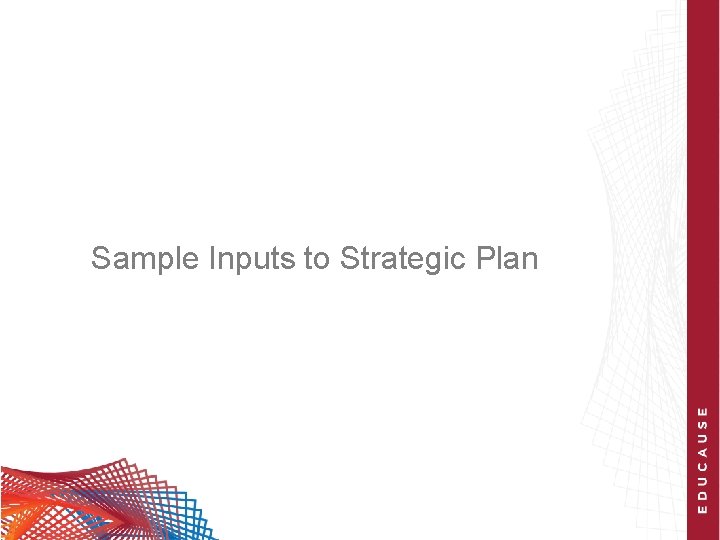 Sample Inputs to Strategic Plan

EDUCAUSE